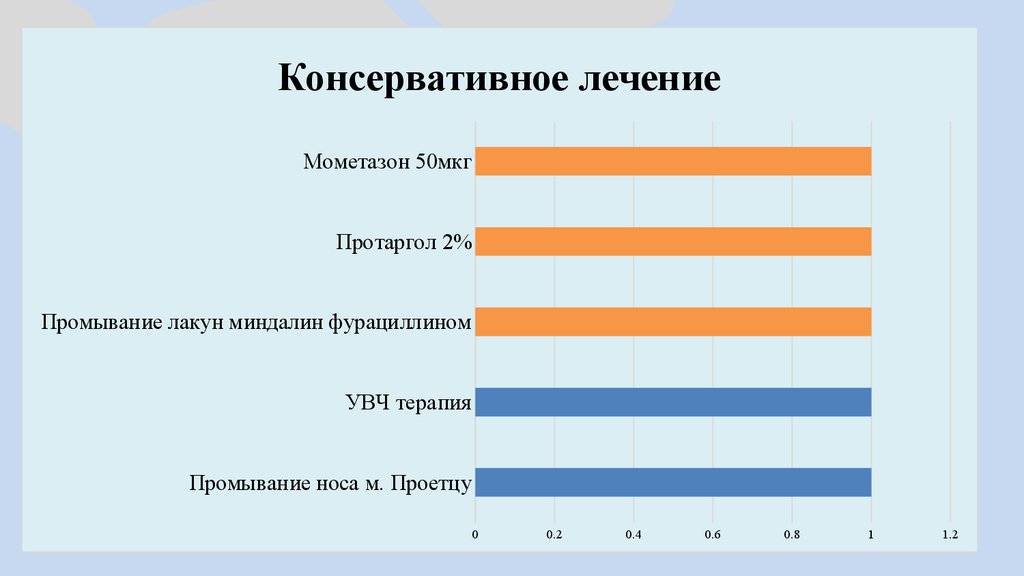 Консервативное лечение

Мометазон 50мкг

Протаргол 2%

Промывание лакун миндалин фурациллином

УВЧ терапия

Промывание носа м. Проетцу

0
0.2
0.4
0.6
0.8
1
1.2